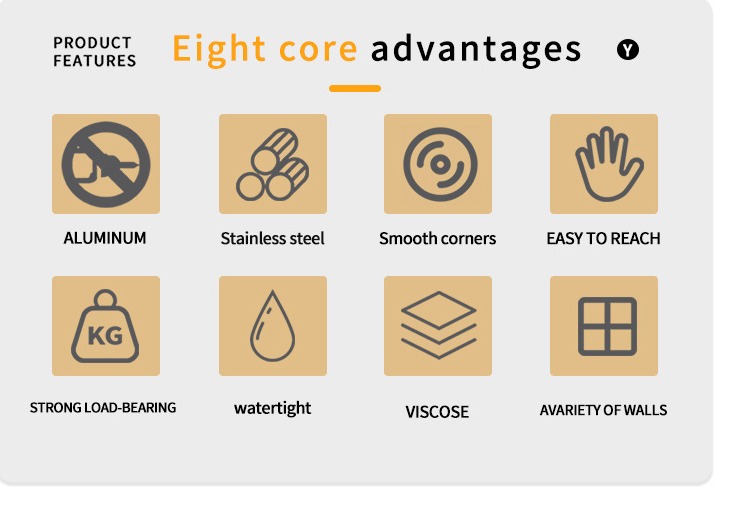 PRODUCT FEATURES

Eight core advantages

Y

ALUMINUM

Stainless steel

Smooth corners

EASY TO REACH

KG

STRONG LOAD-BEARING

watertight

VISCOSE

AVARIETY OF WALLS